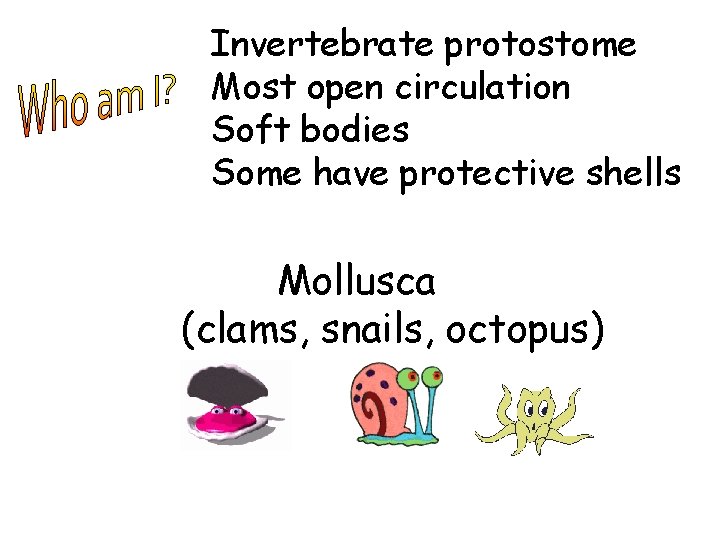 Who am I?

Invertebrate protostome
Most open circulation
Soft bodies
Some have protective shells

Mollusca
(clams, snails, octopus)